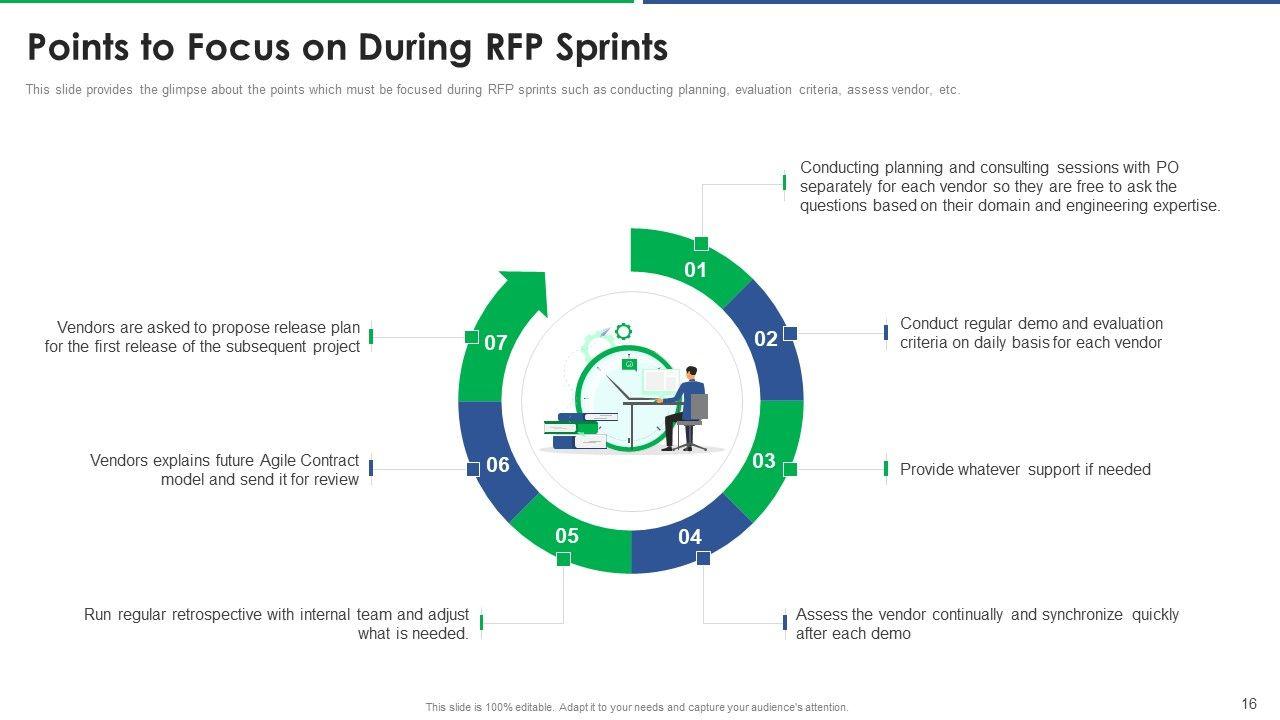 Points to Focus on During RFP Sprints

This slide provides the glimpse about the points which must be focused during RFP sprints such as conducting planning, evaluation criteria, assess vendor, etc.

01

Conducting planning and consulting sessions with PO separately for each vendor so they are free to ask the questions based on their domain and engineering expertise.

02

Conduct regular demo and evaluation criteria on daily basis for each vendor

03

Provide whatever support if needed

04

Assess the vendor continually and synchronize quickly after each demo

05

Run regular retrospective with internal team and adjust what is needed.

06

Vendors explains future Agile Contract model and send it for review

07

Vendors are asked to propose release plan for the first release of the subsequent project

This slide is 100% editable. Adapt it to your needs and capture your audience's attention.

16